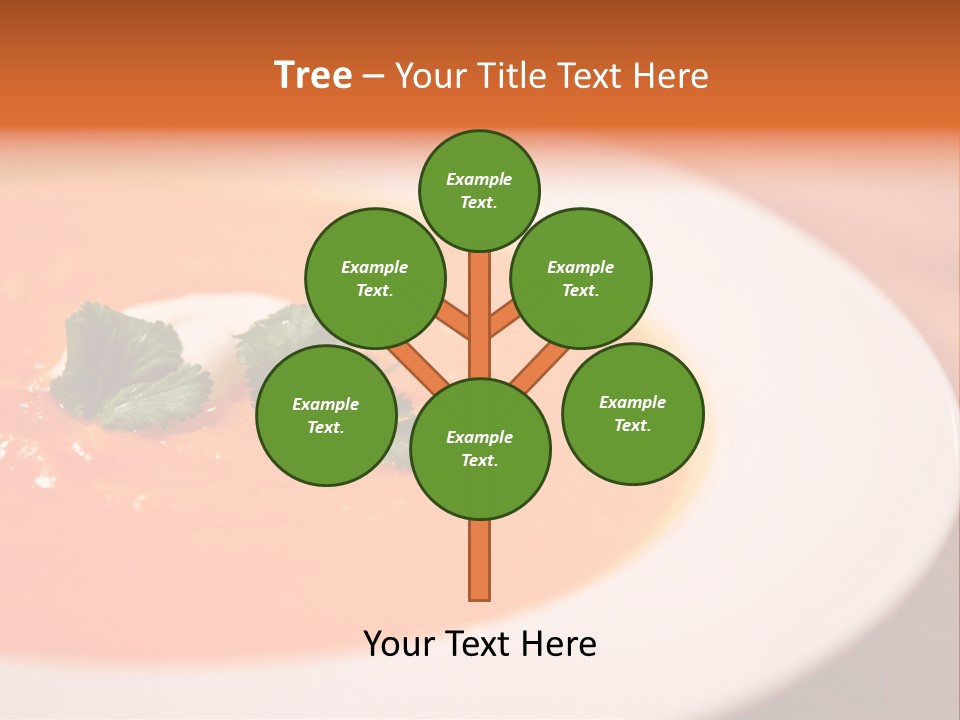 Tree – Your Title Text Here

Example Text.

Example Text.

Example Text.

Example Text.

Example Text.

Example Text.

Your Text Here